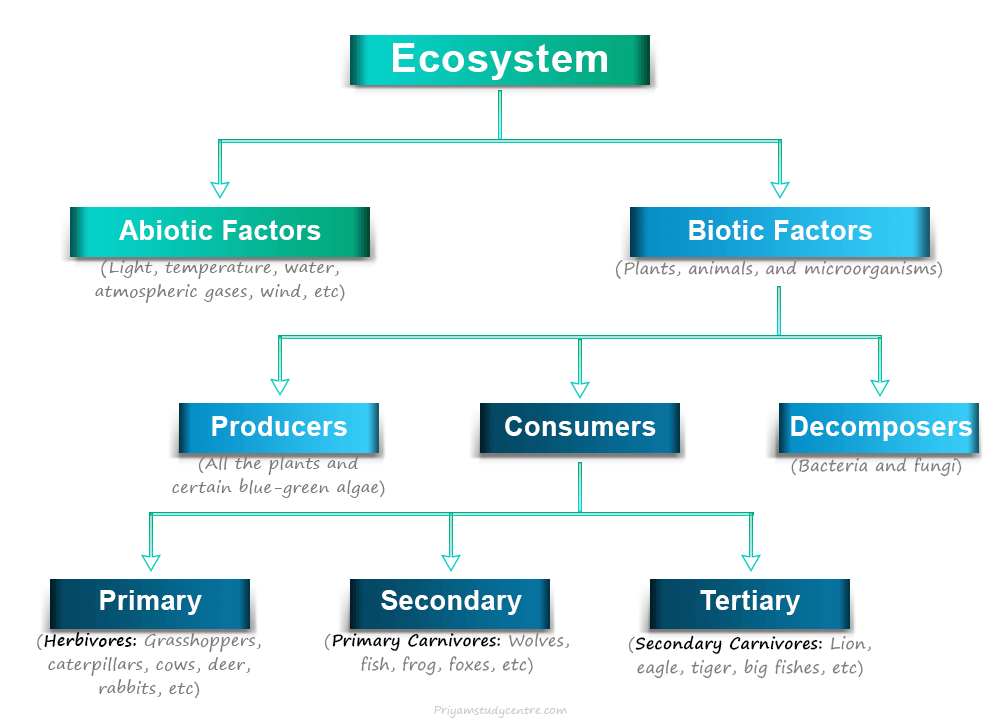 Ecosystem

Abiotic Factors
(Light, temperature, water, atmospheric gases, wind, etc)

Biotic Factors
(Plants, animals, and microorganisms)

Producers
(All the plants and certain blue-green algae)

Consumers

Decomposers
(Bacteria and fungi)

Primary
(Herbivores: Grasshoppers, caterpillars, cows, deer, rabbits, etc)

Secondary
(Primary Carnivores: Wolves, fish, frog, foxes, etc)

Tertiary
(Secondary Carnivores: Lion, eagle, tiger, big fishes, etc)

Priyamstudycentre.com